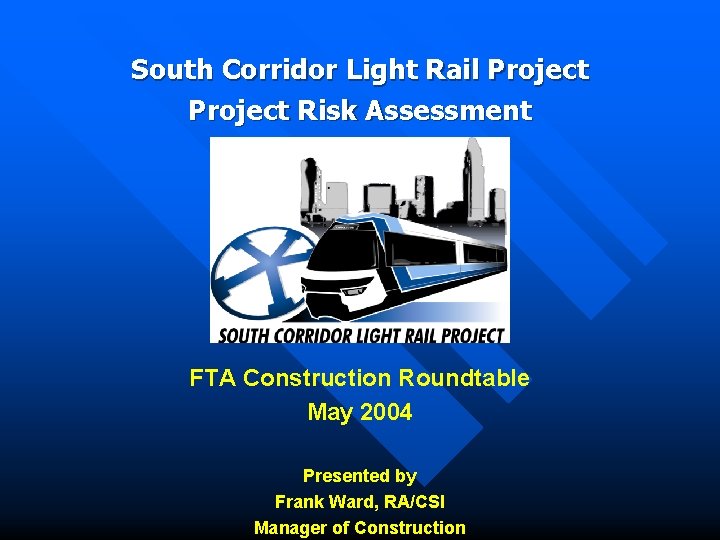 South Corridor Light Rail Project
Project Risk Assessment

SOUTH CORRIDOR LIGHT RAIL PROJECT

FTA Construction Roundtable
May 2004

Presented by
Frank Ward, RA/CSI
Manager of Construction